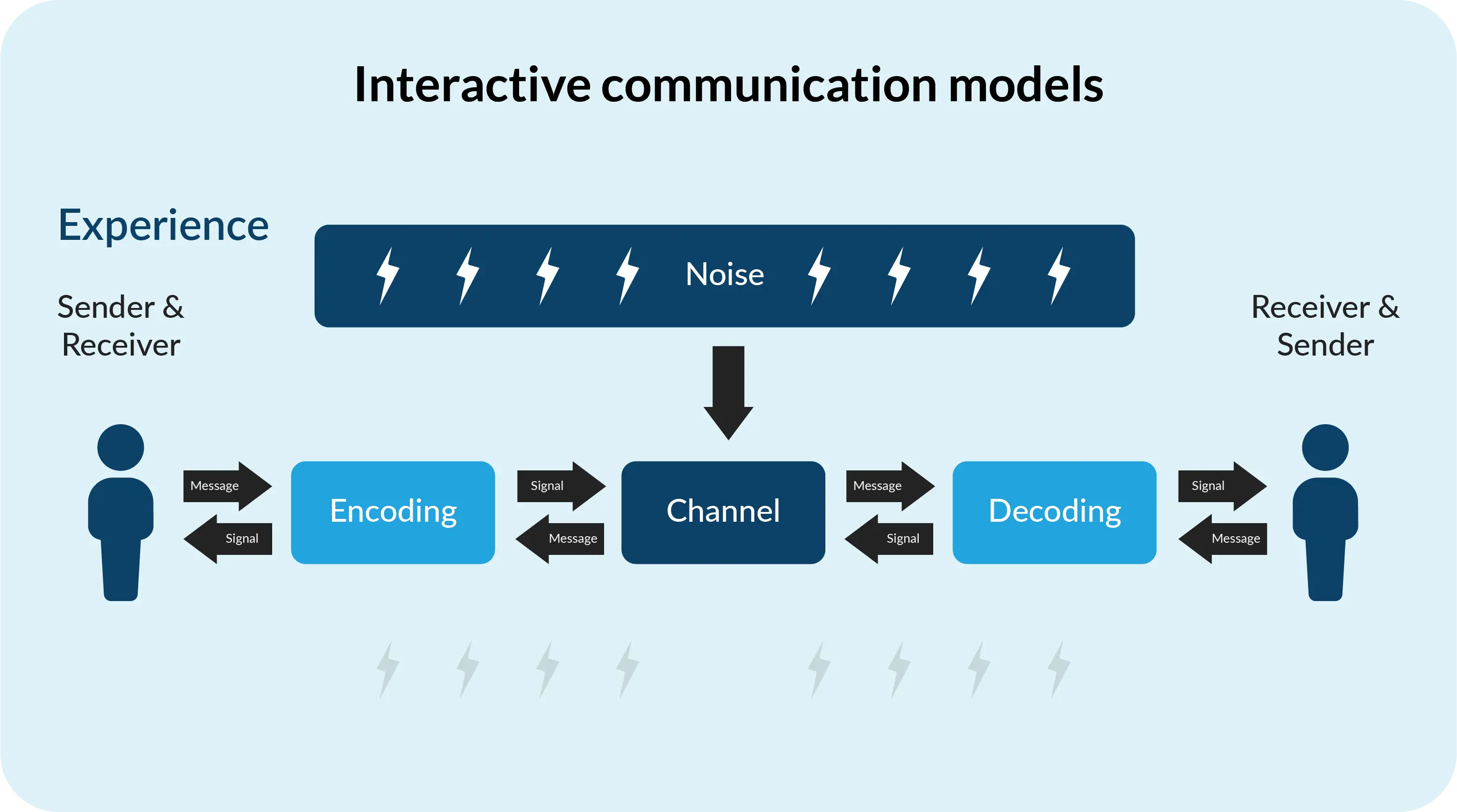 Interactive communication models

Experience

Noise

Sender & Receiver

Receiver & Sender

Message

Signal

Encoding

Signal

Message

Channel

Message

Signal

Decoding

Signal

Message